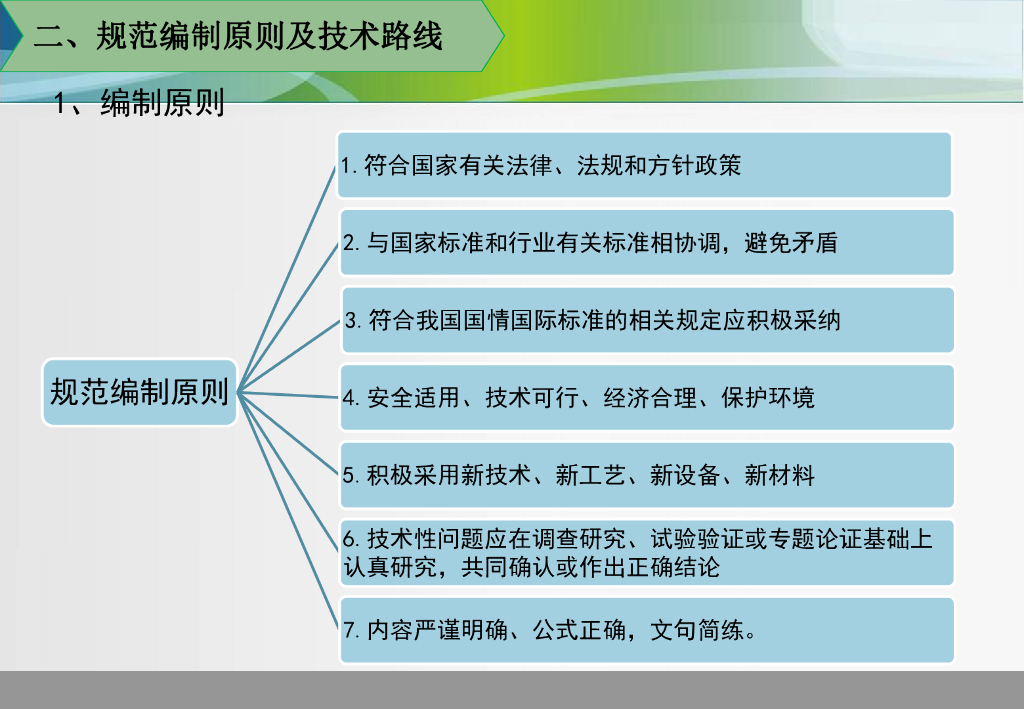 二、规范编制原则及技术路线

1、编制原则

规范编制原则

1. 符合国家有关法律、法规和方针政策

2. 与国家标准和行业有关标准相协调，避免矛盾

3. 符合我国国情国际标准的相关规定应积极采纳

4. 安全适用、技术可行、经济合理、保护环境

5. 积极采用新技术、新工艺、新设备、新材料

6. 技术性问题应在调查研究、试验验证或专题论证基础上认真研究，共同确认或作出正确结论

7. 内容严谨明确、公式正确，文句简练。